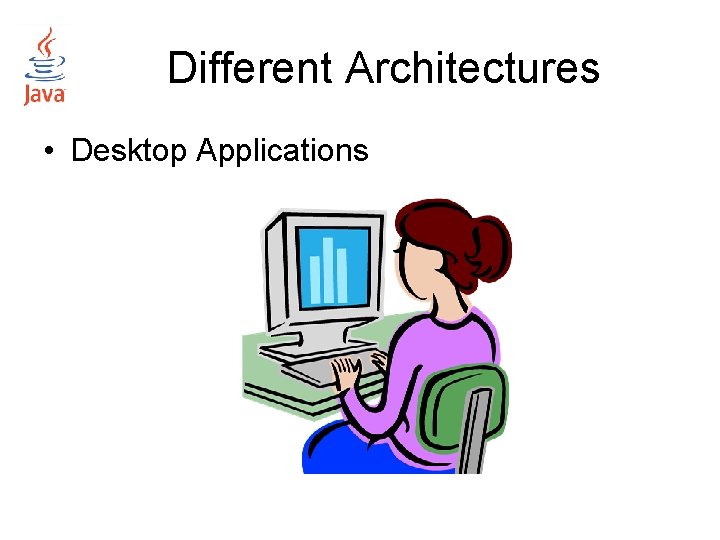 Java

Different Architectures

• Desktop Applications